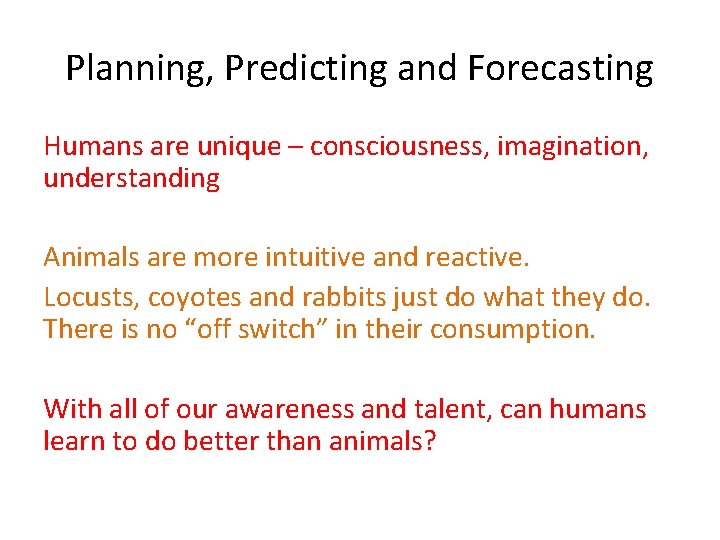 Planning, Predicting and Forecasting

Humans are unique – consciousness, imagination, understanding

Animals are more intuitive and reactive.

Locusts, coyotes and rabbits just do what they do. There is no “off switch” in their consumption.

With all of our awareness and talent, can humans learn to do better than animals?